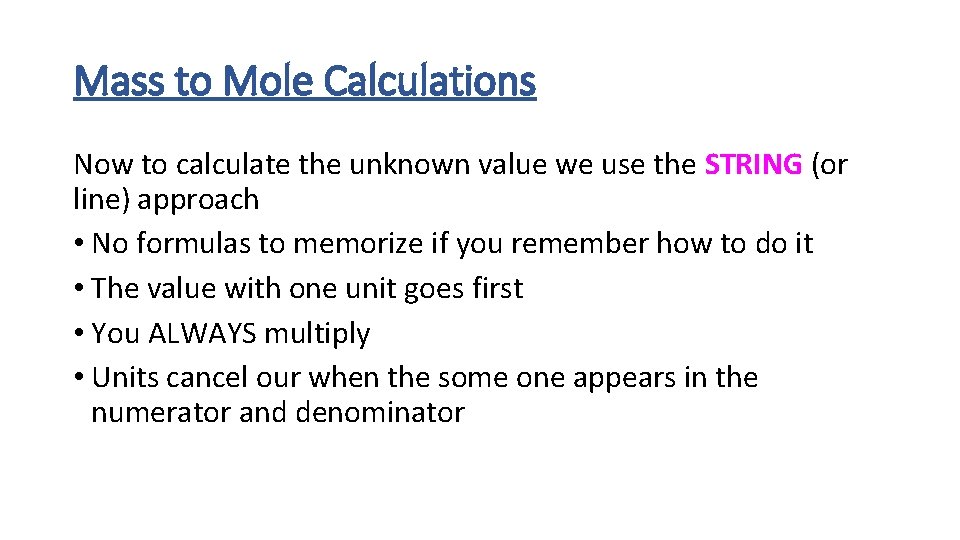 Mass to Mole Calculations

Now to calculate the unknown value we use the STRING (or line) approach

• No formulas to memorize if you remember how to do it
• The value with one unit goes first
• You ALWAYS multiply
• Units cancel our when the some one appears in the numerator and denominator